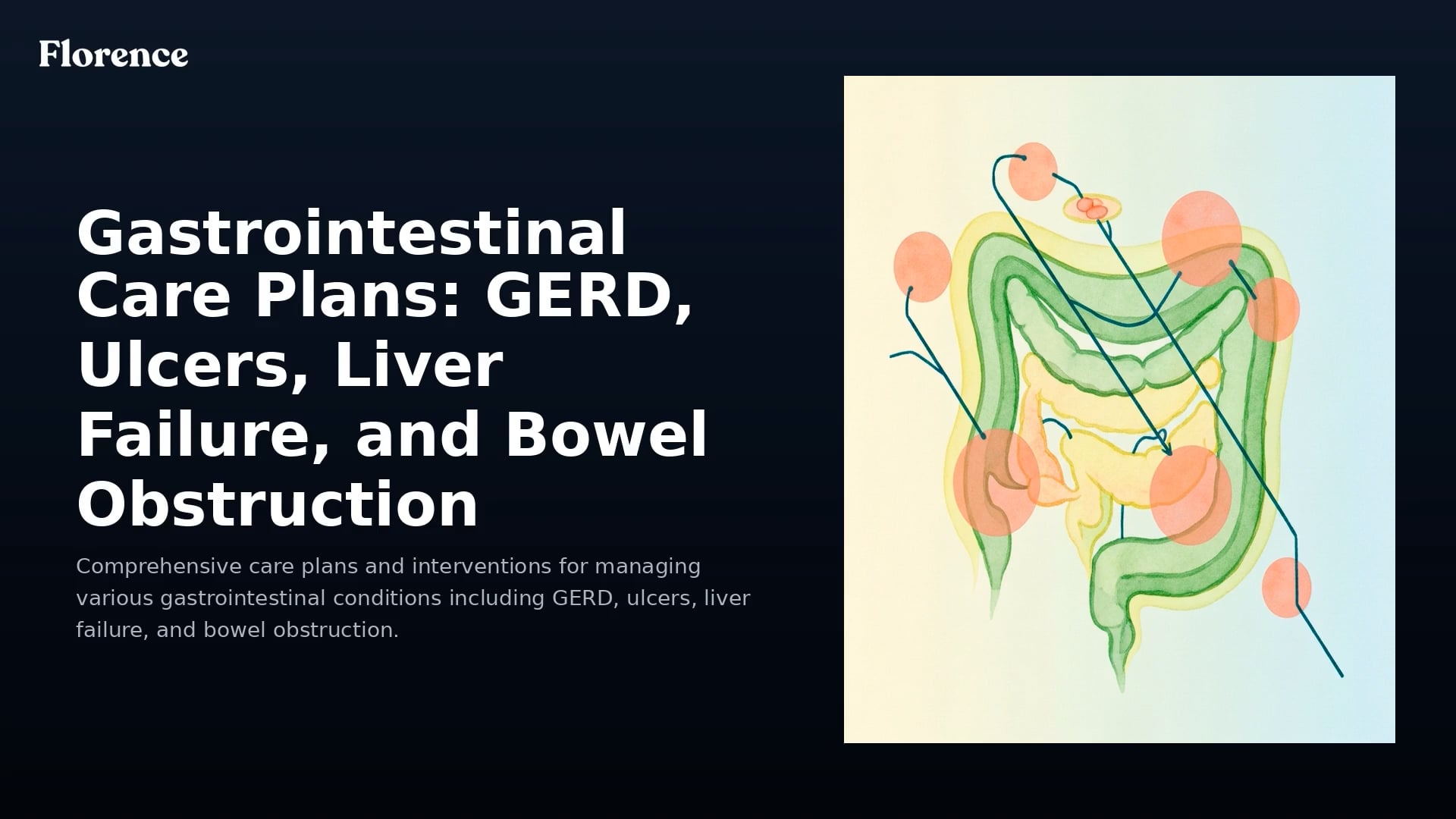 Florence

Gastrointestinal Care Plans: GERD, Ulcers, Liver Failure, and Bowel Obstruction

Comprehensive care plans and interventions for managing various gastrointestinal conditions including GERD, ulcers, liver failure, and bowel obstruction.